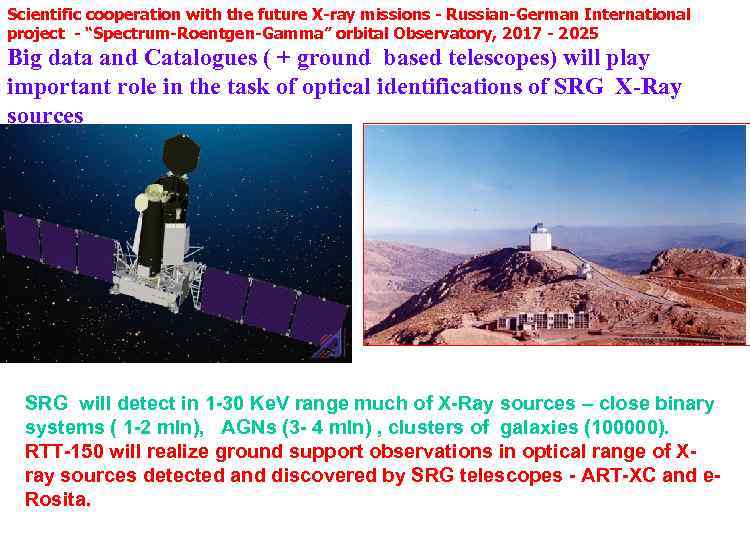 Scientific cooperation with the future X-ray missions - Russian-German International project - "Spectrum-Roentgen-Gamma" orbital Observatory, 2017 - 2025

Big data and Catalogues ( + ground based telescopes) will play important role in the task of optical identifications of SRG X-Ray sources

SRG will detect in 1-30 KeV range much of X-Ray sources – close binary systems ( 1-2 mln), AGNs (3- 4 mln) , clusters of galaxies (100000).

RTT-150 will realize ground support observations in optical range of X-ray sources detected and discovered by SRG telescopes - ART-XC and e-Rosita.